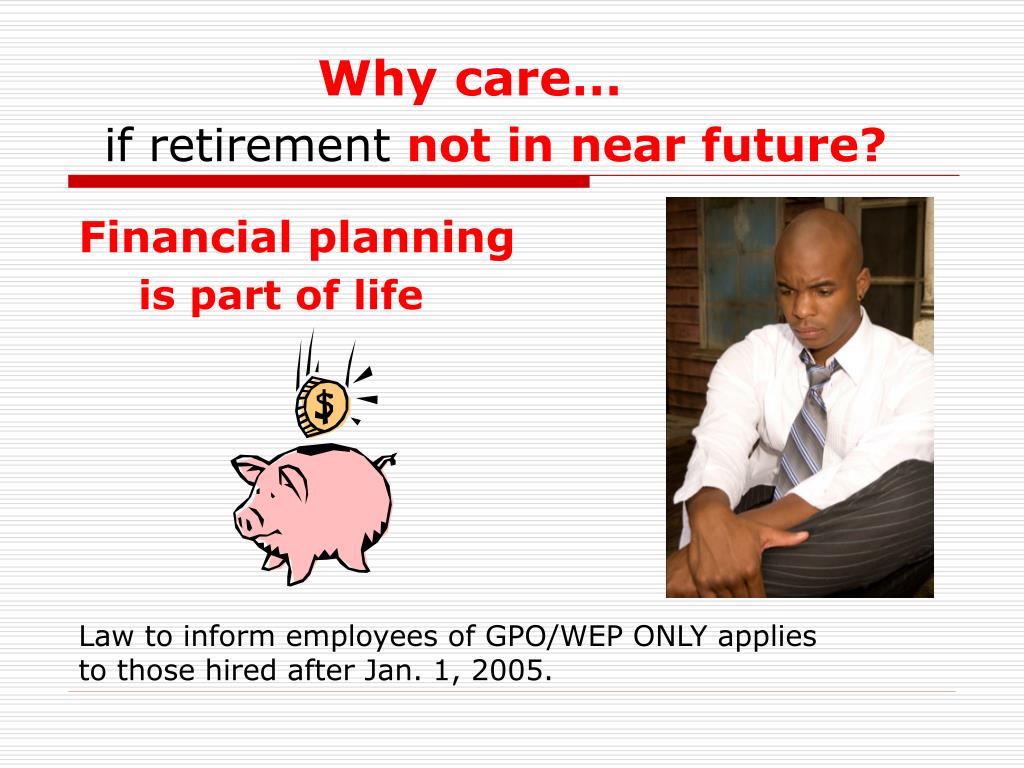 Why care…
if retirement not in near future?

Financial planning
is part of life

$

Law to inform employees of GPO/WEP ONLY applies to those hired after Jan. 1, 2005.